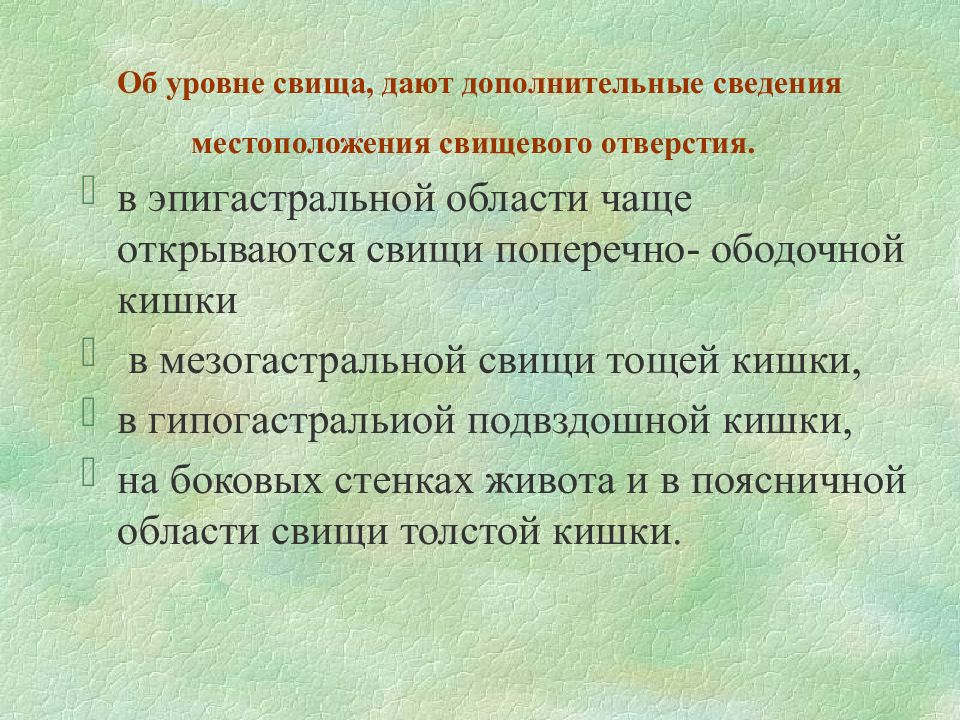 Об уровне свища, дают дополнительные сведения местоположения свищевого отверстия.

в эпигастральной области чаще открываются свищи поперечно- ободочной кишки

в мезогастральной свищи тощей кишки,

в гипогастральиой подвздошной кишки,

на боковых стенках живота и в поясничной области свищи толстой кишки.